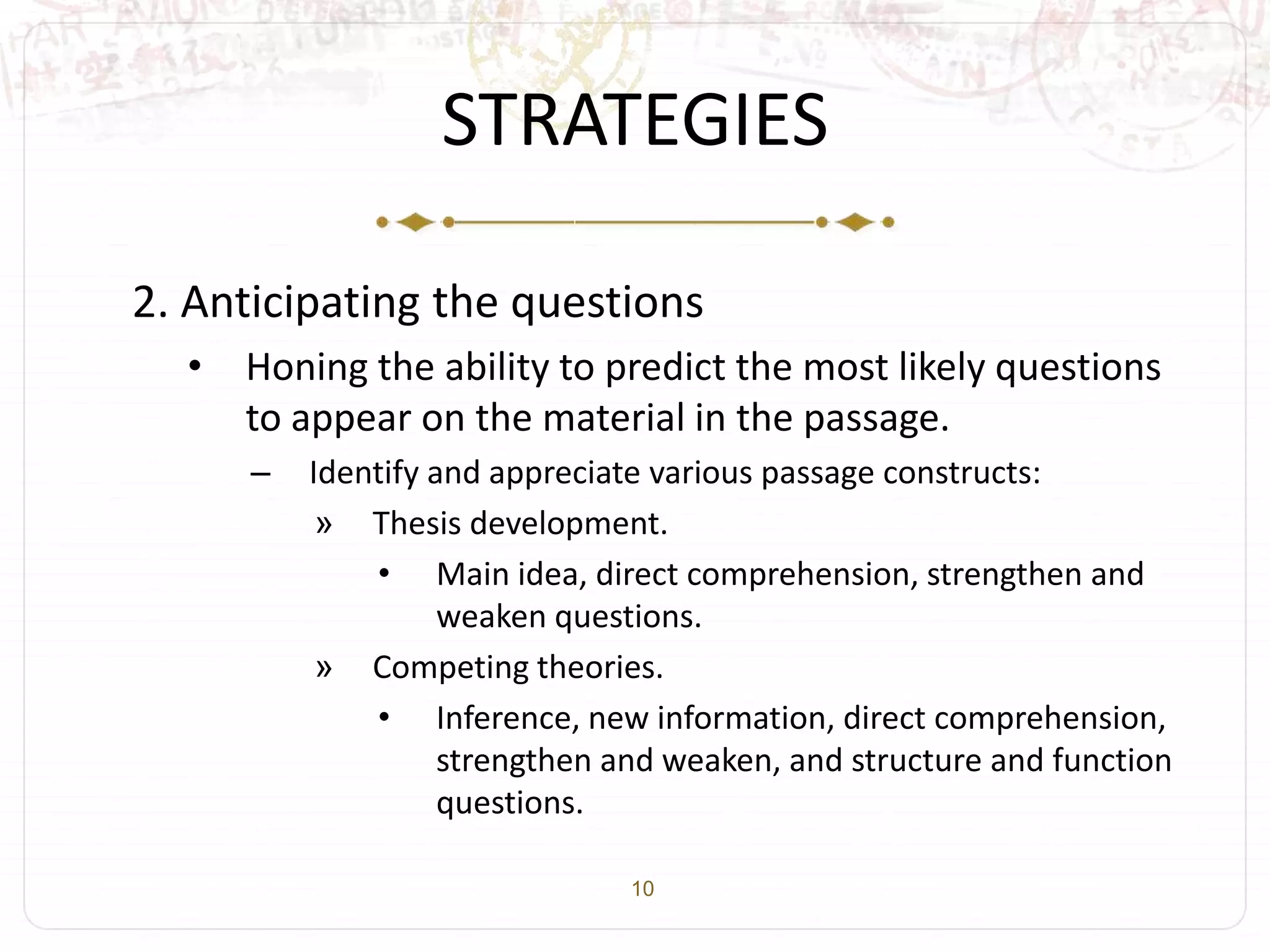 STRATEGIES

2. Anticipating the questions

• Honing the ability to predict the most likely questions to appear on the material in the passage.

– Identify and appreciate various passage constructs:

» Thesis development.

• Main idea, direct comprehension, strengthen and weaken questions.

» Competing theories.

• Inference, new information, direct comprehension, strengthen and weaken, and structure and function questions.

10